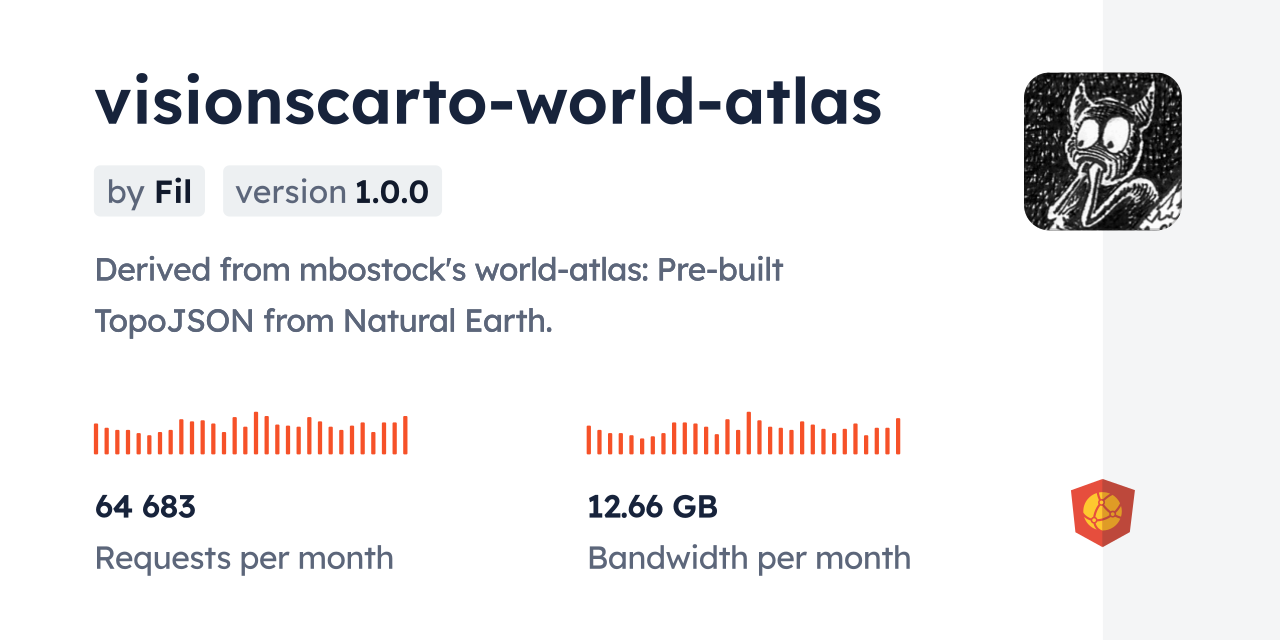 visionscarto-world-atlas

by Fil version 1.0.0

Derived from mbostock's world-atlas: Pre-built TopoJSON from Natural Earth.

64 683
Requests per month

12.66 GB
Bandwidth per month